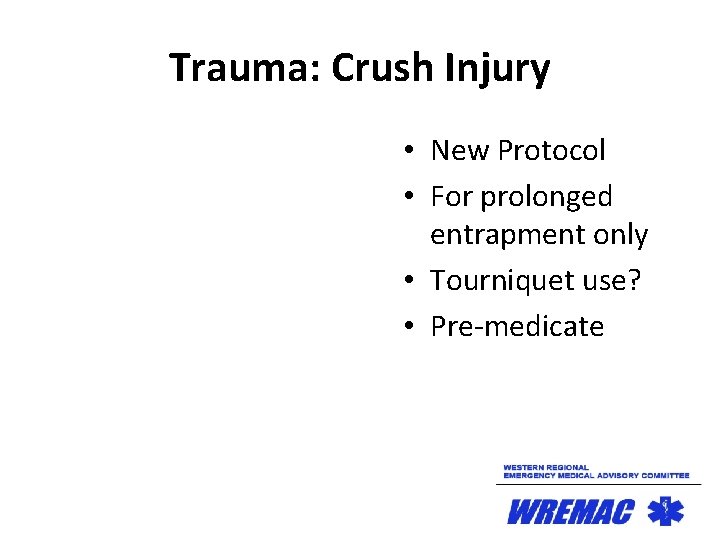 Trauma: Crush Injury

• New Protocol
• For prolonged entrapment only
• Tourniquet use?
• Pre-medicate

WESTERN REGIONAL
EMERGENCY MEDICAL ADVISORY COMMITTEE

WREMAC